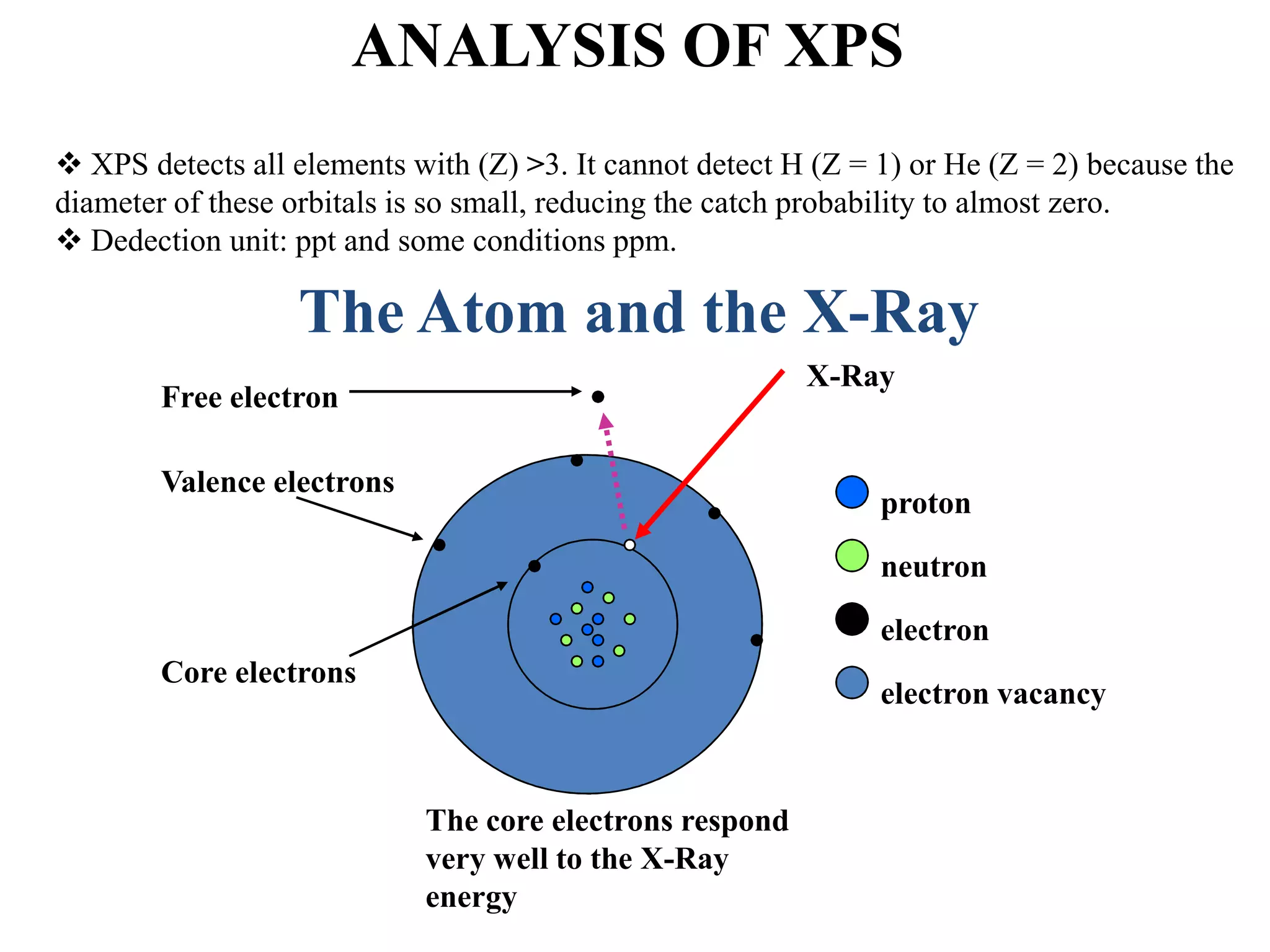 ANALYSIS OF XPS

❖ XPS detects all elements with (Z) >3. It cannot detect H (Z = 1) or He (Z = 2) because the diameter of these orbitals is so small, reducing the catch probability to almost zero.
❖ Dedection unit: ppt and some conditions ppm.

The Atom and the X-Ray

Free electron

X-Ray

Valence electrons

Core electrons

proton

neutron

electron

electron vacancy

The core electrons respond very well to the X-Ray energy